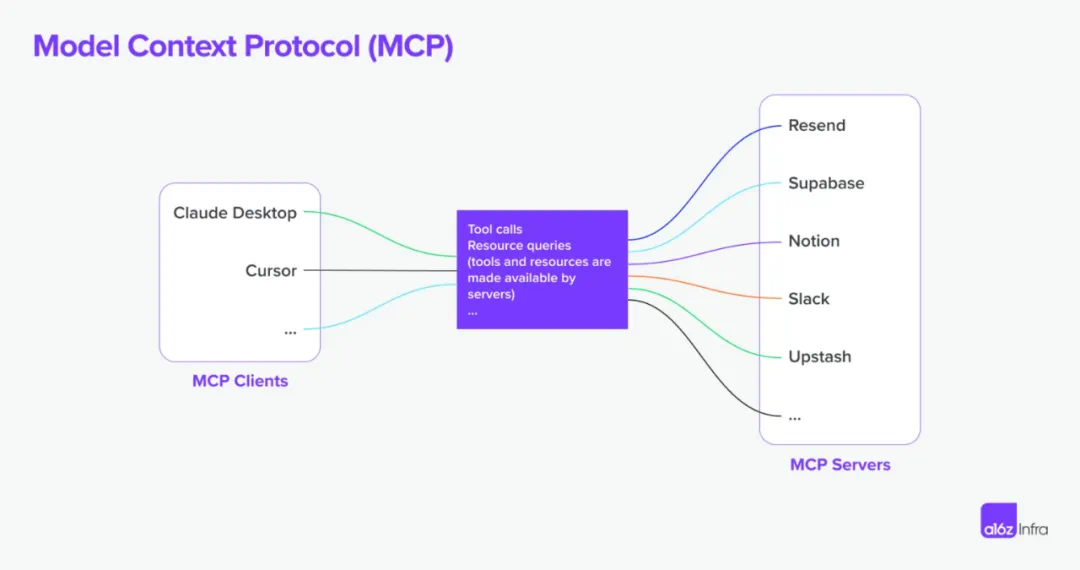 Model Context Protocol (MCP)

Claude Desktop

Cursor

...

MCP Clients

Tool calls
Resource queries
(tools and resources are made available by servers)
...

Resend

Supabase

Notion

Slack

Upstash

...

MCP Servers

a16z Infra